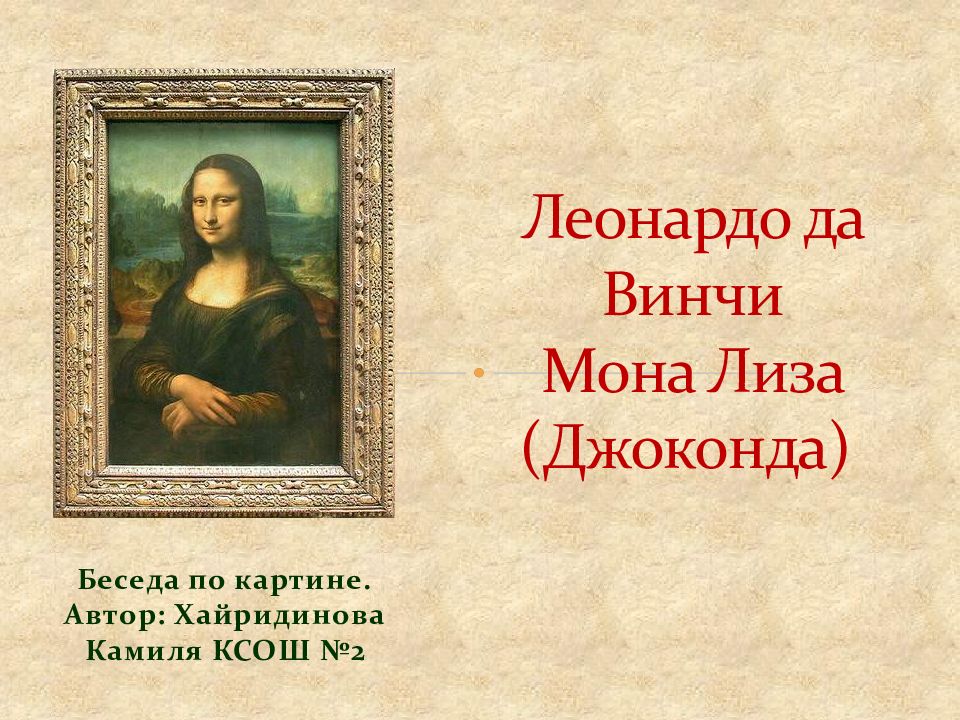 Леонардо да Винчи
Мона Лиза
(Джоконда)

Беседа по картине.
Автор: Хайридинова Камиля КСОШ №2